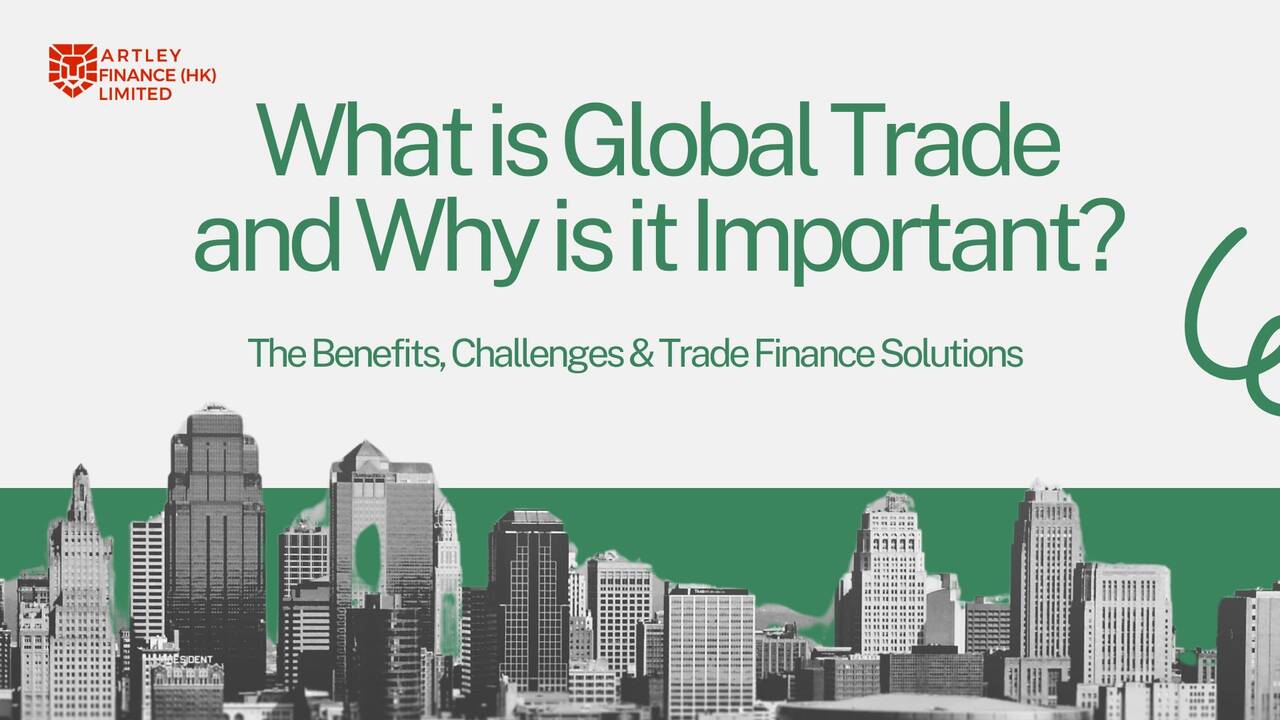 ARTLEY FINANCE (HK) LIMITED

What is Global Trade and Why is it Important?

The Benefits, Challenges & Trade Finance Solutions

PRESIDENT